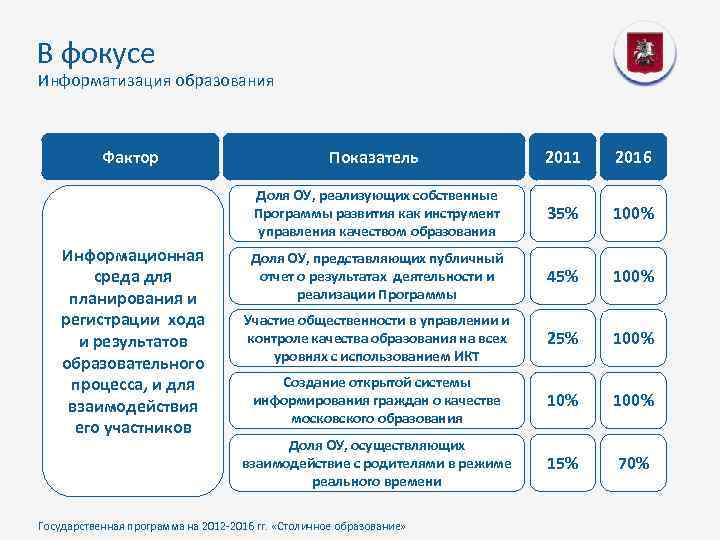 В фокусе
Информатизация образования

| Фактор | Показатель | 2011 | 2016 |
|---|---|---|---|
| Информационная среда для планирования и регистрации хода и результатов образовательного процесса, и для взаимодействия его участников | Доля ОУ, реализующих собственные Программы развития как инструмент управления качеством образования | 35% | 100% |
| | Доля ОУ, представляющих публичный отчет о результатах деятельности и реализации Программы | 45% | 100% |
| | Участие общественности в управлении и контроле качества образования на всех уровнях с использованием ИКТ | 25% | 100% |
| | Создание открытой системы информирования граждан о качестве московского образования | 10% | 100% |
| | Доля ОУ, осуществляющих взаимодействие с родителями в режиме реального времени | 15% | 70% |

Государственная программа на 2012-2016 гг. «Столичное образование»